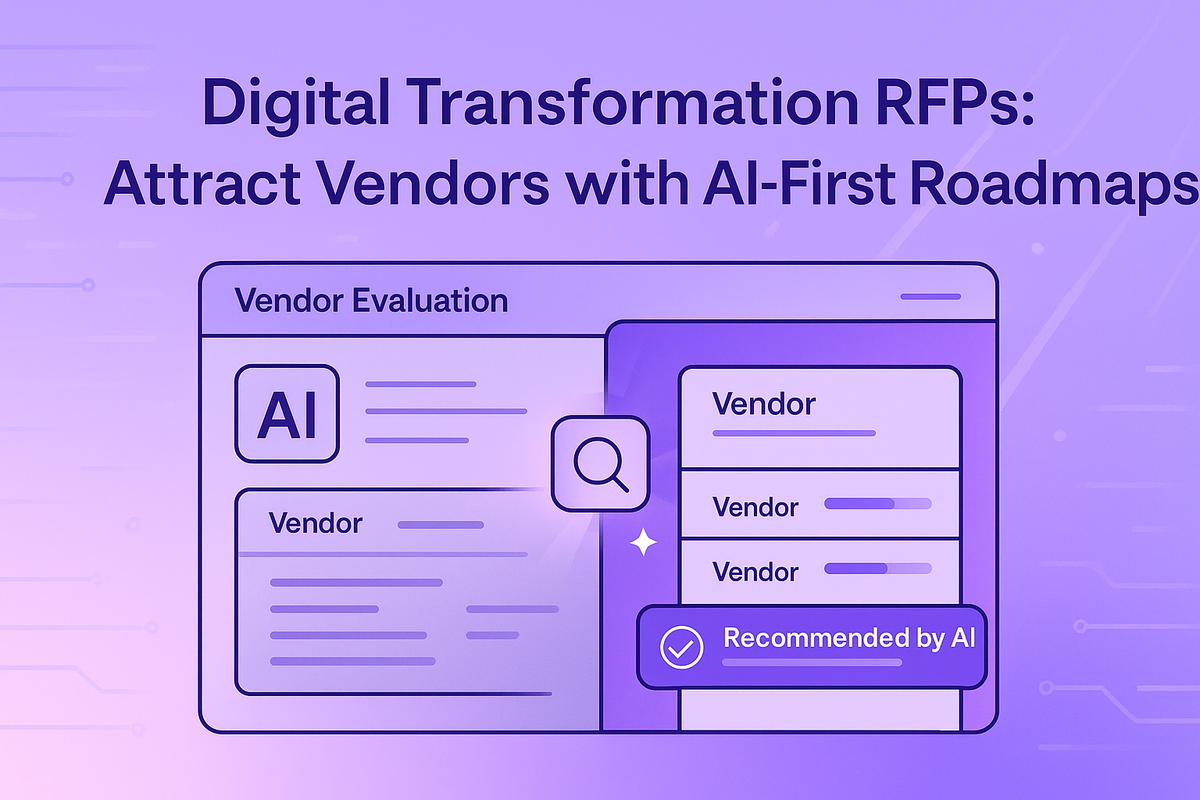 Digital Transformation RFPs:
Attract Vendors with AI-First Roadmaps

Vendor Evaluation

AI

Vendor

Vendor

Vendor

Vendor

Recommended by AI